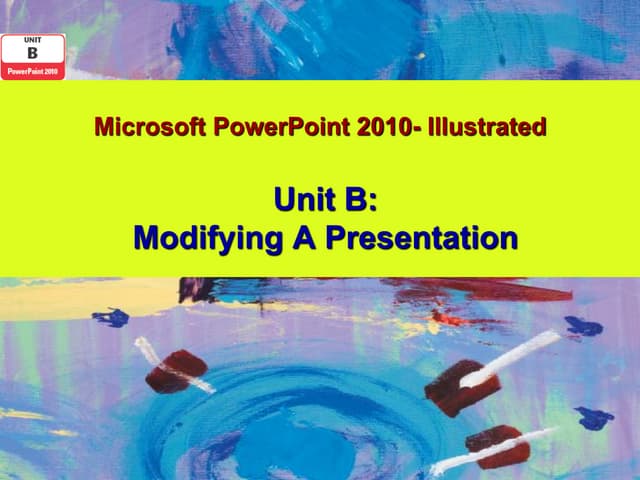 UNIT
B
PowerPoint 2010

Microsoft PowerPoint 2010- Illustrated

Unit B:
Modifying A Presentation